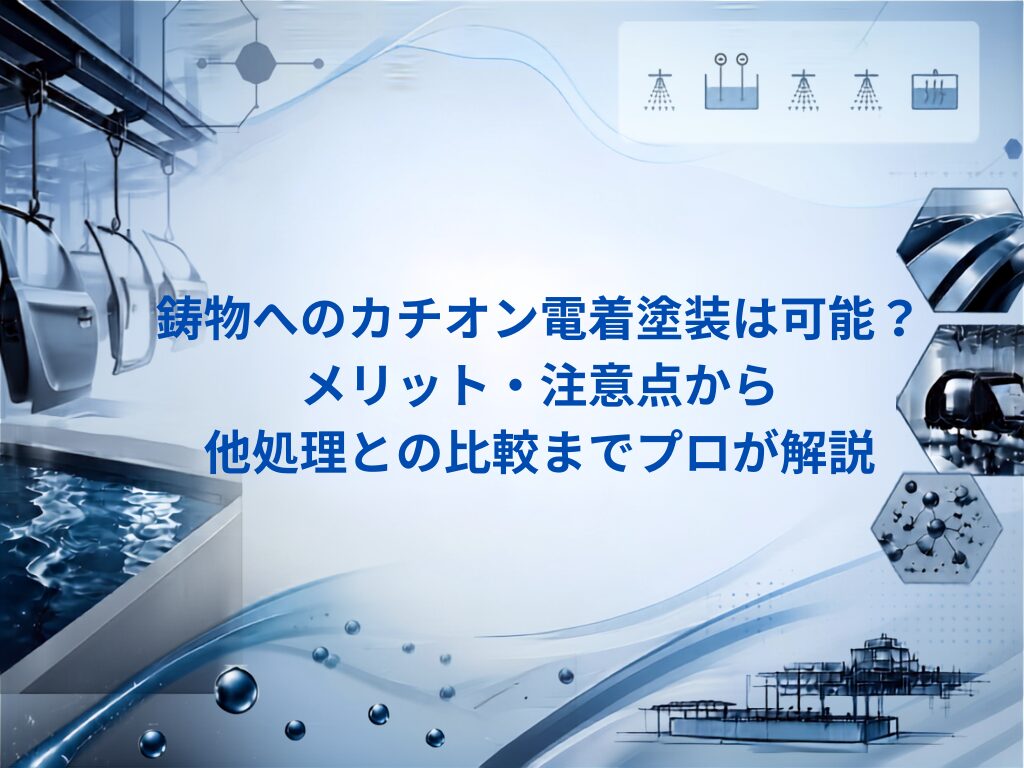 鋳物へのカチオン電着塗装は可能？
メリット・注意点から
他処理との比較までプロが解説